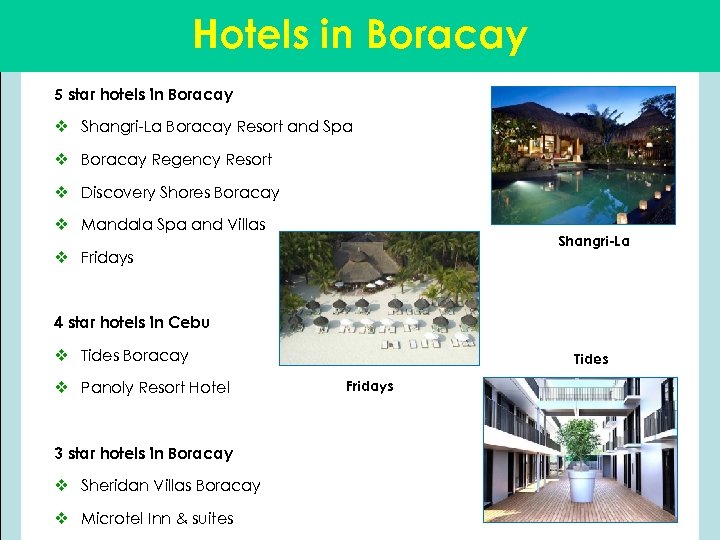 Hotels in Boracay

5 star hotels in Boracay

❖ Shangri-La Boracay Resort and Spa
❖ Boracay Regency Resort
❖ Discovery Shores Boracay
❖ Mandala Spa and Villas
❖ Fridays

4 star hotels in Cebu

❖ Tides Boracay
❖ Panoly Resort Hotel

3 star hotels in Boracay

❖ Sheridan Villas Boracay
❖ Microtel Inn & suites

Shangri-La

Fridays

Tides